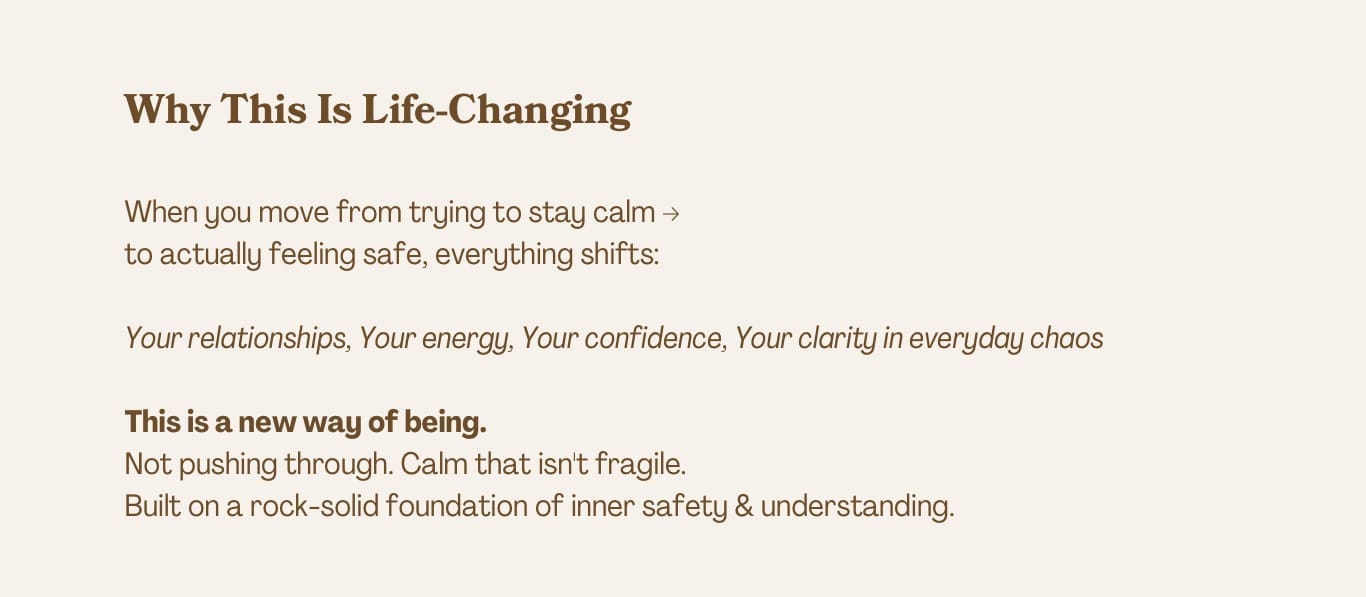 Why This Is Life-Changing

When you move from trying to stay calm →
to actually feeling safe, everything shifts:

Your relationships, Your energy, Your confidence, Your clarity in everyday chaos

This is a new way of being.
Not pushing through. Calm that isn't fragile.
Built on a rock-solid foundation of inner safety & understanding.